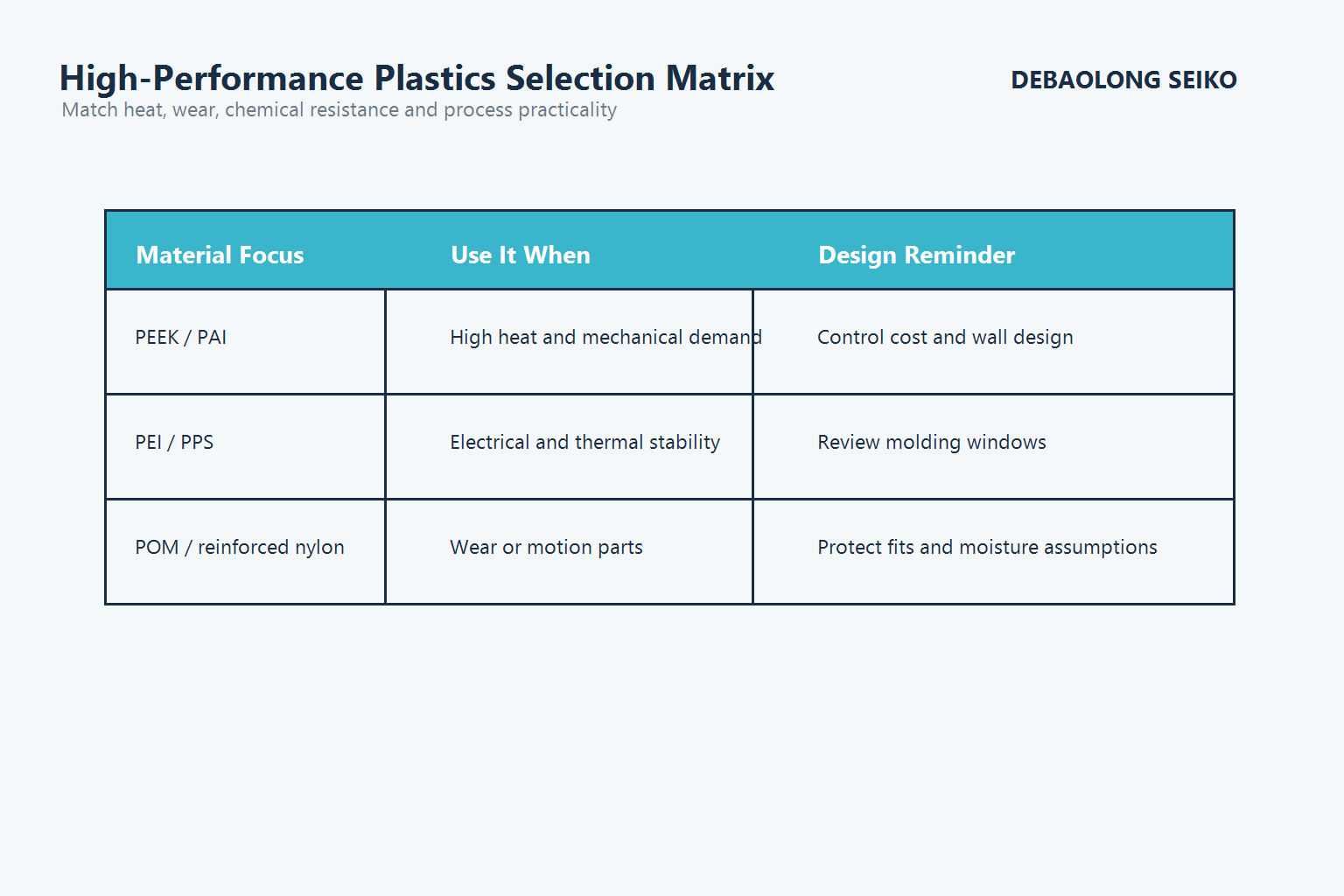 High-Performance Plastics Selection Matrix

DEBAOLONG SEIKO

Match heat, wear, chemical resistance and process practicality

| Material Focus | Use It When | Design Reminder |
|---|---|---|
| PEEK / PAI | High heat and mechanical demand | Control cost and wall design |
| PEI / PPS | Electrical and thermal stability | Review molding windows |
| POM / reinforced nylon | Wear or motion parts | Protect fits and moisture assumptions |